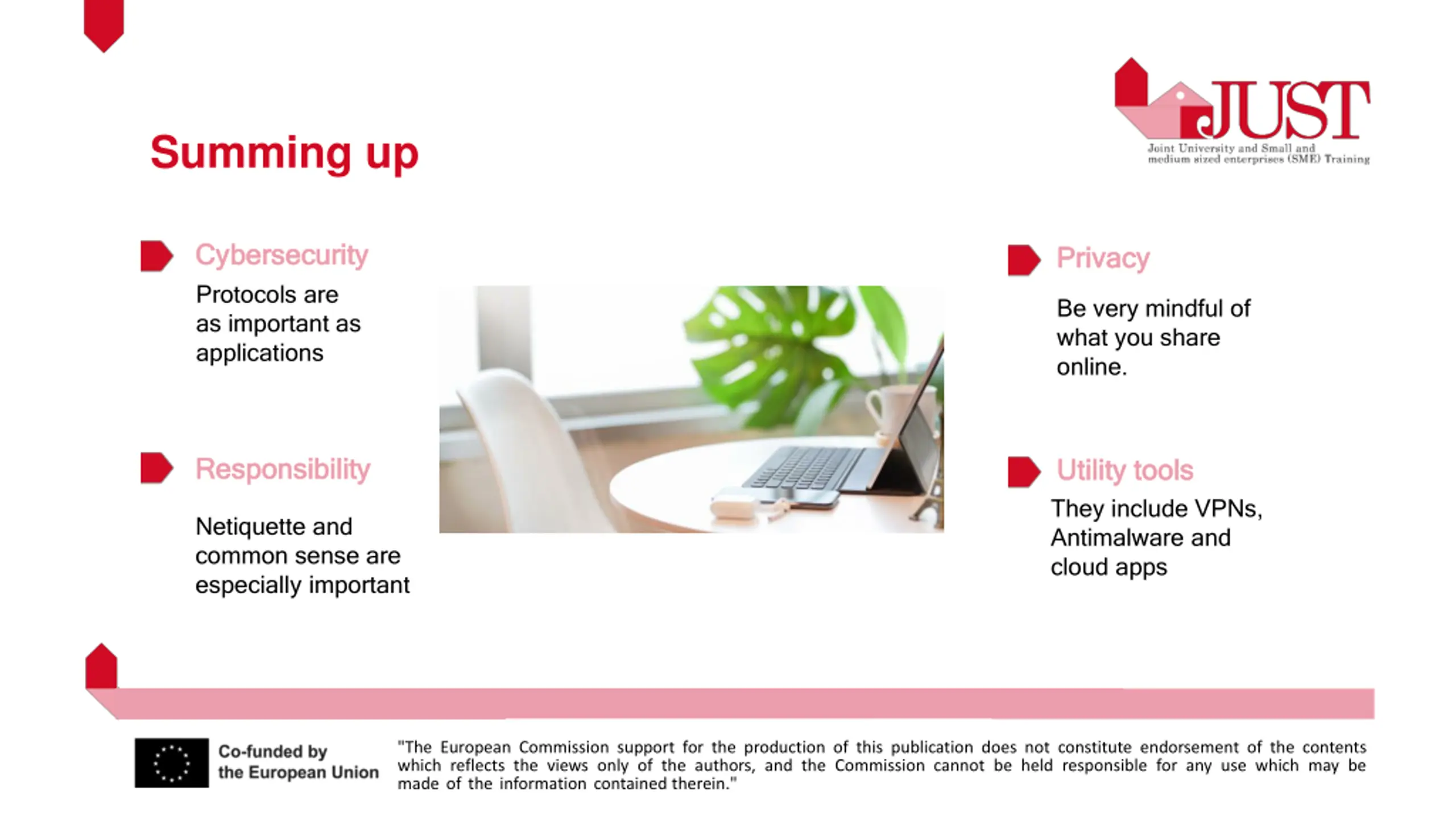 JUST
Joint University and Small and medium sized enterprises (SME) Training

Summing up

Cybersecurity
Protocols are as important as applications

Responsibility
Netiquette and common sense are especially important

Privacy
Be very mindful of what you share online.

Utility tools
They include VPNs, Antimalware and cloud apps

Co-funded by the European Union

"The European Commission support for the production of this publication does not constitute endorsement of the contents which reflects the views only of the authors, and the Commission cannot be held responsible for any use which may be made of the information contained therein."